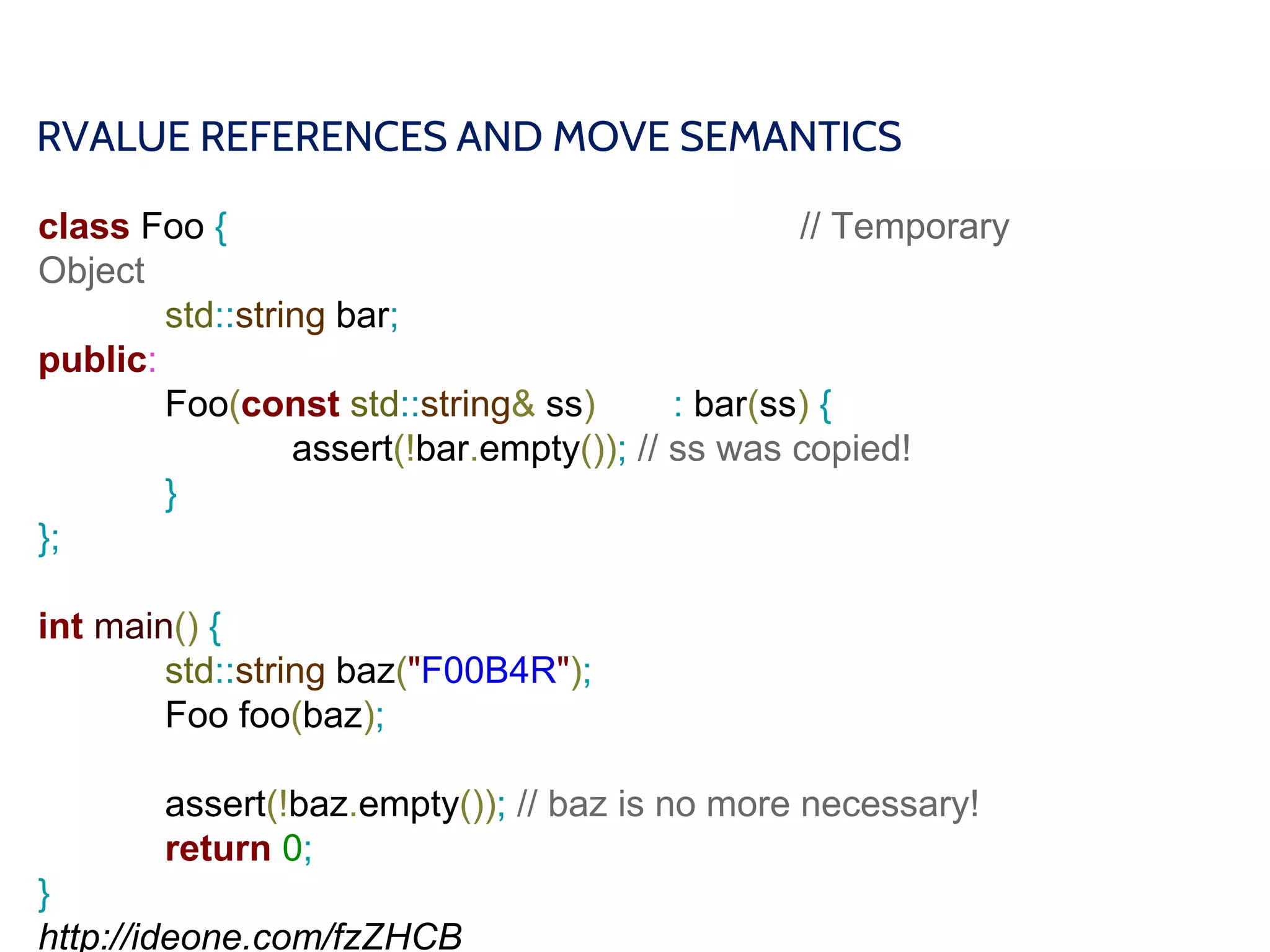 RVALUE REFERENCES AND MOVE SEMANTICS

class Foo { // Temporary Object
std::string bar;
public:
Foo(const std::string& ss) : bar(ss) {
assert(!bar.empty()); // ss was copied!
}
};

int main() {
std::string baz("F00B4R");
Foo foo(baz);

assert(!baz.empty()); // baz is no more necessary!
return 0;
}
http://ideone.com/fzZHCB